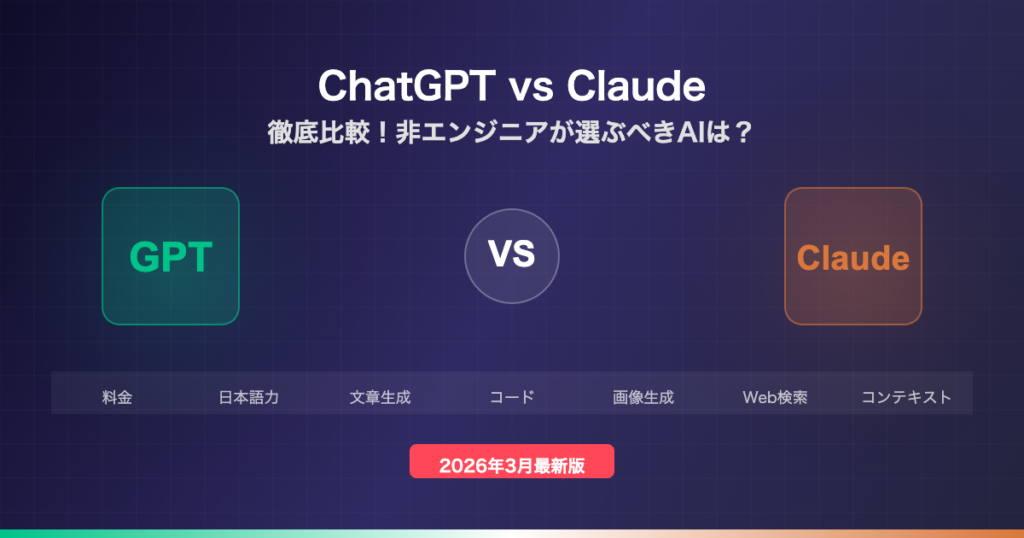 ChatGPT vs Claude
徹底比較！非エンジニアが選ぶべきAIは？

GPT

VS

Claude

料金 日本語力 文章生成 コード 画像生成 Web検索 コンテキスト

2026年3月最新版